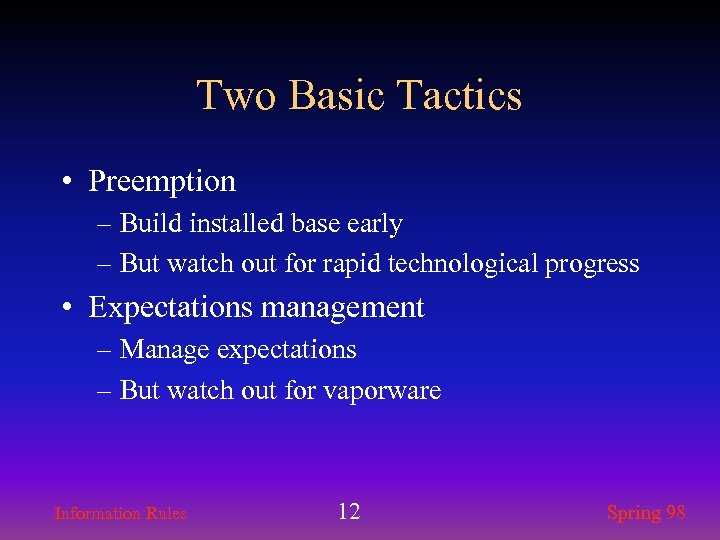 Two Basic Tactics

• Preemption
– Build installed base early
– But watch out for rapid technological progress
• Expectations management
– Manage expectations
– But watch out for vaporware

Information Rules
12
Spring 98